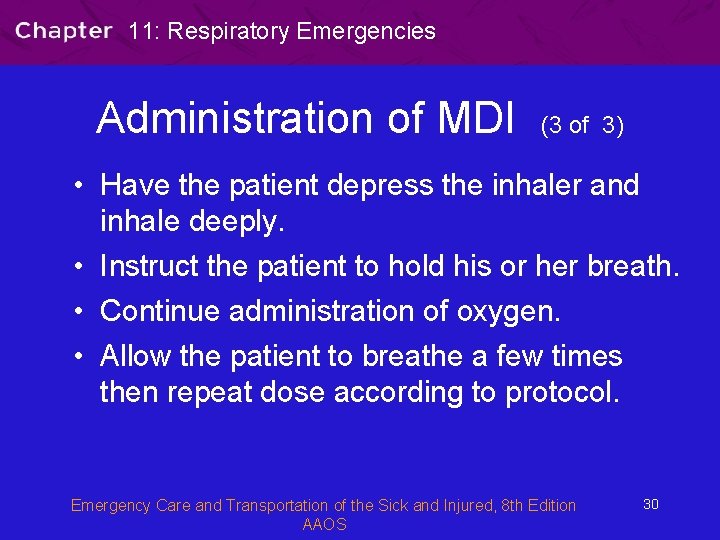 Chapter 11: Respiratory Emergencies

Administration of MDI (3 of 3)

• Have the patient depress the inhaler and inhale deeply.
• Instruct the patient to hold his or her breath.
• Continue administration of oxygen.
• Allow the patient to breathe a few times then repeat dose according to protocol.

Emergency Care and Transportation of the Sick and Injured, 8th Edition
AAOS

30